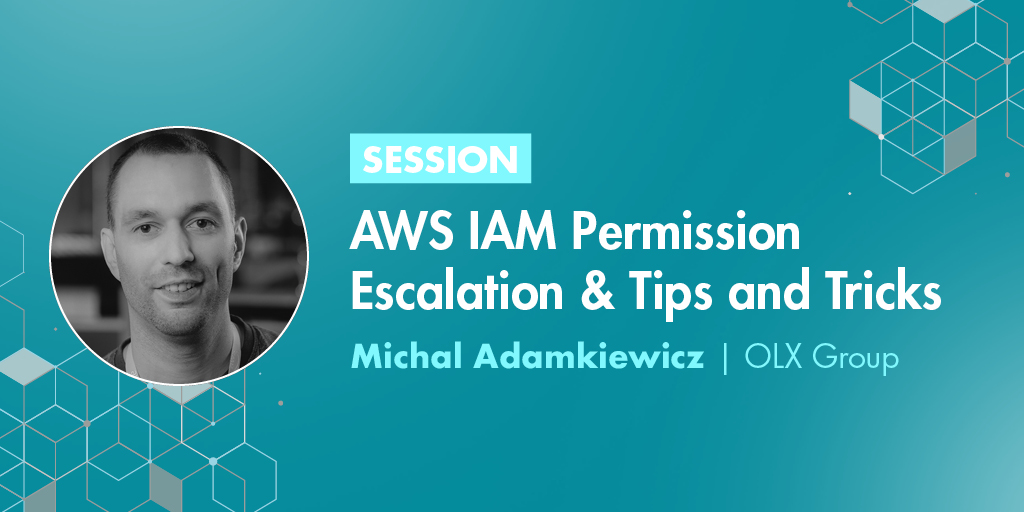 SESSION

AWS IAM Permission Escalation & Tips and Tricks

Michal Adamkiewicz | OLX Group